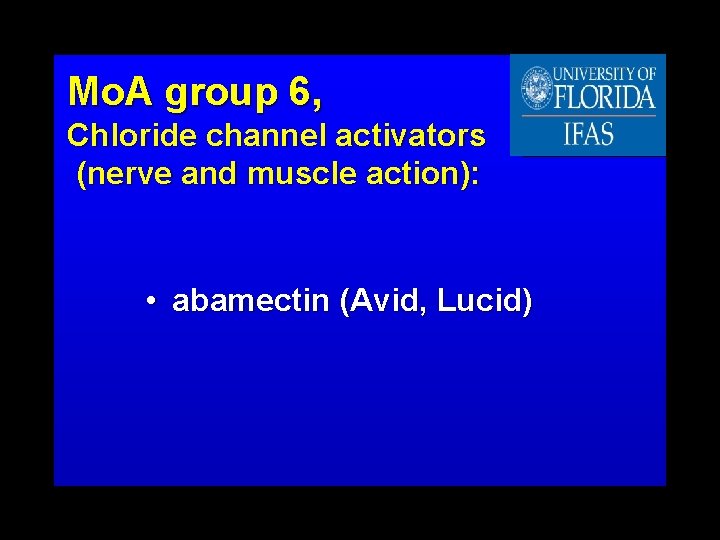 MoA group 6,
Chloride channel activators
(nerve and muscle action):

UNIVERSITY OF
FLORIDA
IFAS

• abamectin (Avid, Lucid)